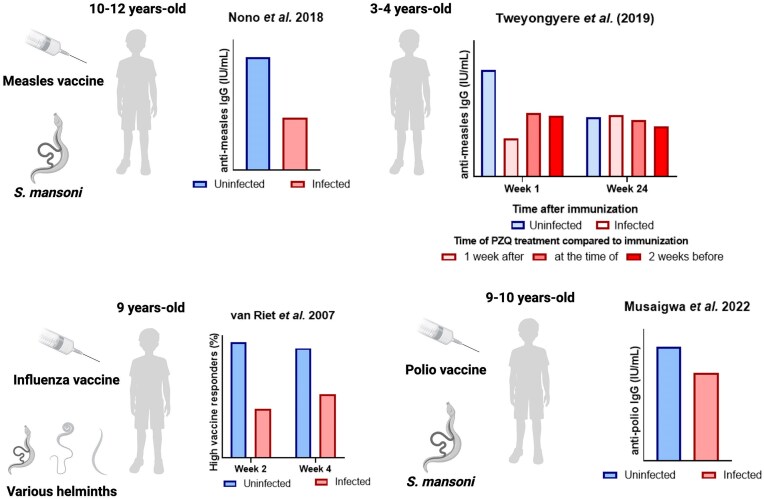 10-12 years-old

Measles vaccine

S. mansoni

Nono et al. 2018

anti-measles IgG (IU/mL)

Uninfected Infected

3-4 years-old

Tweyongyere et al. (2019)

anti-measles IgG (IU/mL)

Week 1 Week 24

Time after immunization

Uninfected Infected

Time of PZQ treatment compared to immunization

1 week after at the time of 2 weeks before

9 years-old

Influenza vaccine

Various helminths

van Riet et al. 2007

High vaccine responders (%)

Week 2 Week 4

Uninfected Infected

9-10 years-old

Polio vaccine

S. mansoni

Musaigwa et al. 2022

anti-polio IgG (IU/mL)

Uninfected Infected